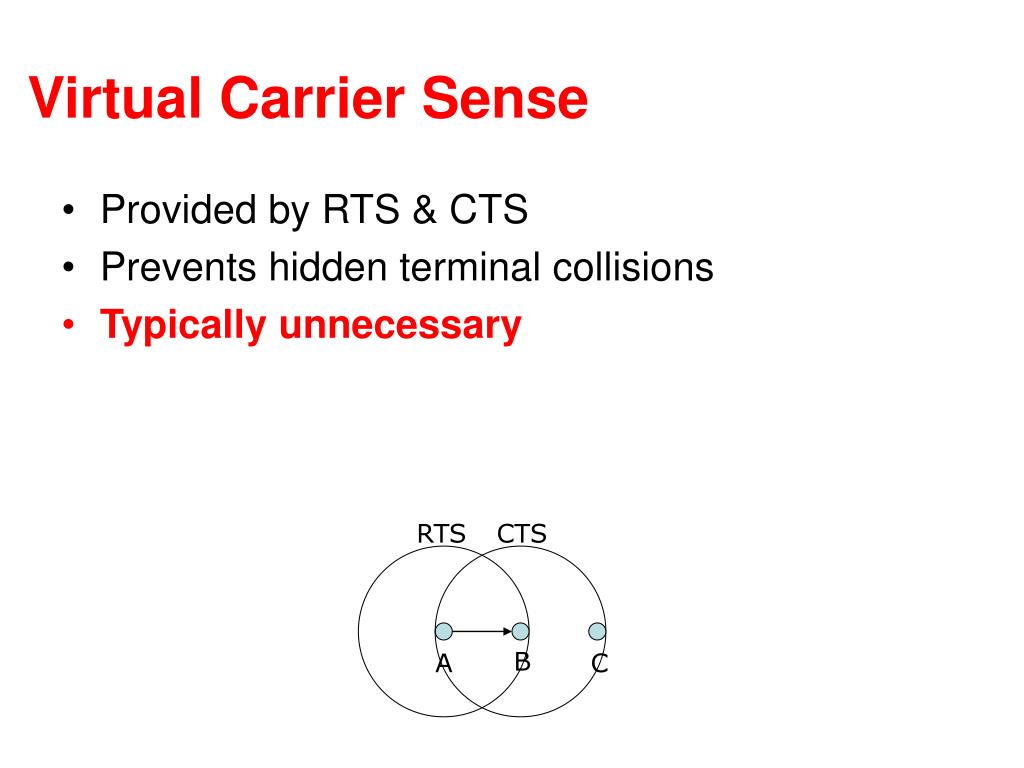 Virtual Carrier Sense

• Provided by RTS & CTS
• Prevents hidden terminal collisions
• Typically unnecessary

RTS CTS

A B C